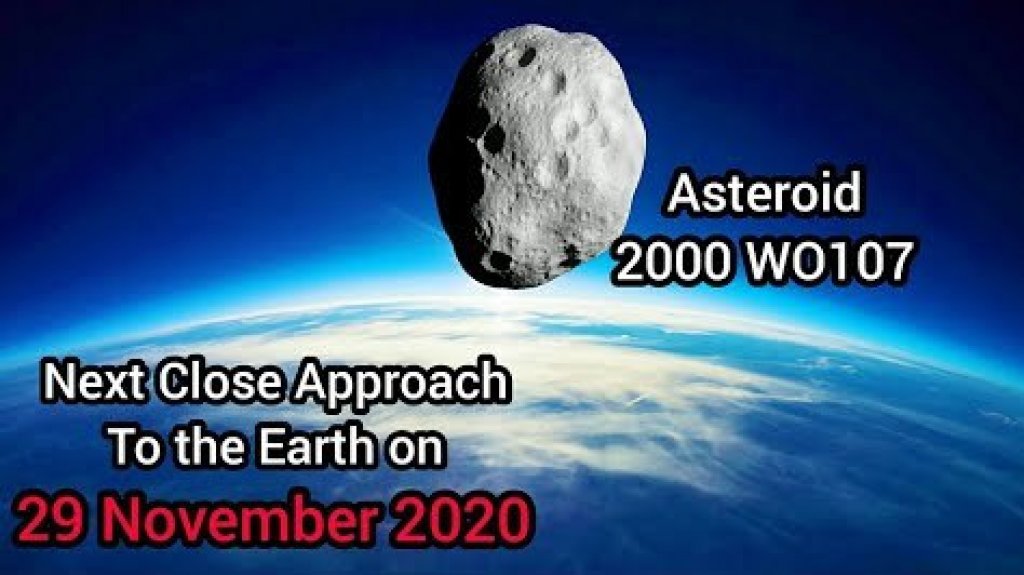 Asteroid
2000 WO107

Next Close Approach
To the Earth on
29 November 2020